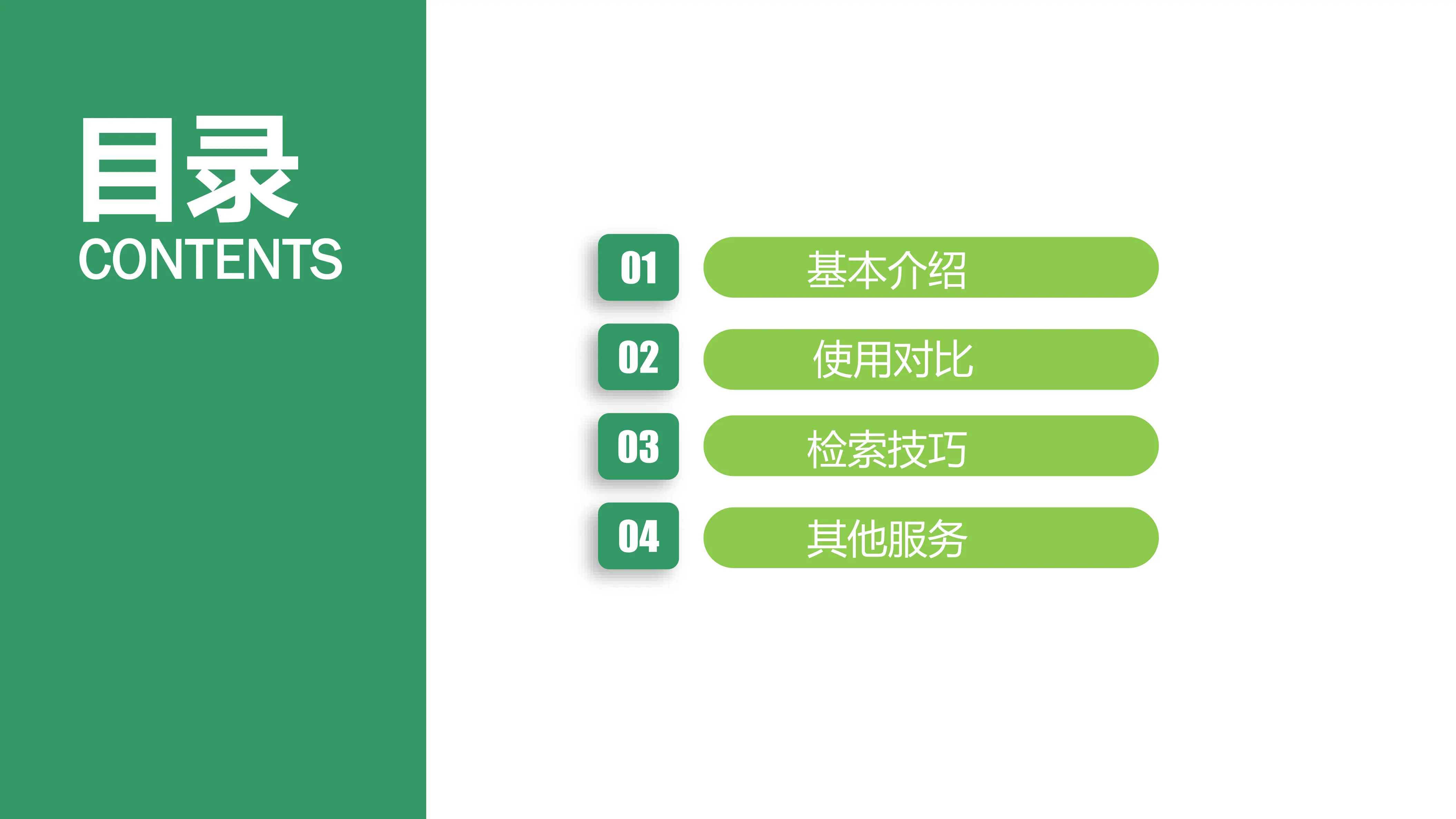 目录
CONTENTS

01 基本介绍

02 使用对比

03 检索技巧

04 其他服务